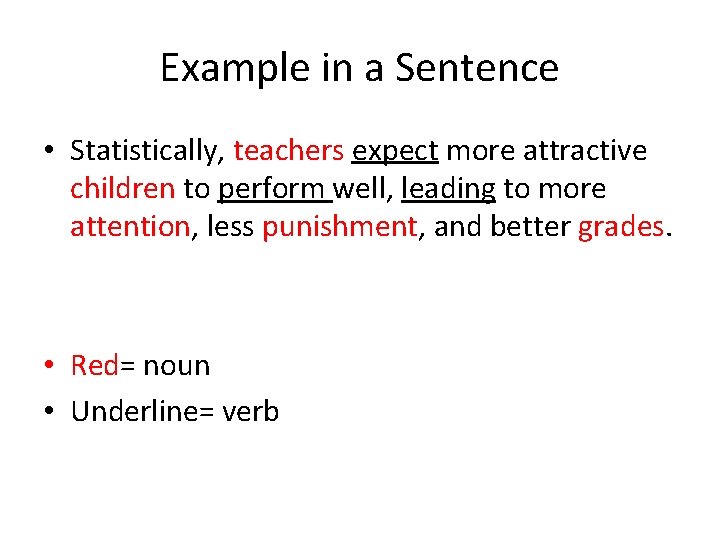 Example in a Sentence

• Statistically, teachers expect more attractive children to perform well, leading to more attention, less punishment, and better grades.

• Red= noun
• Underline= verb